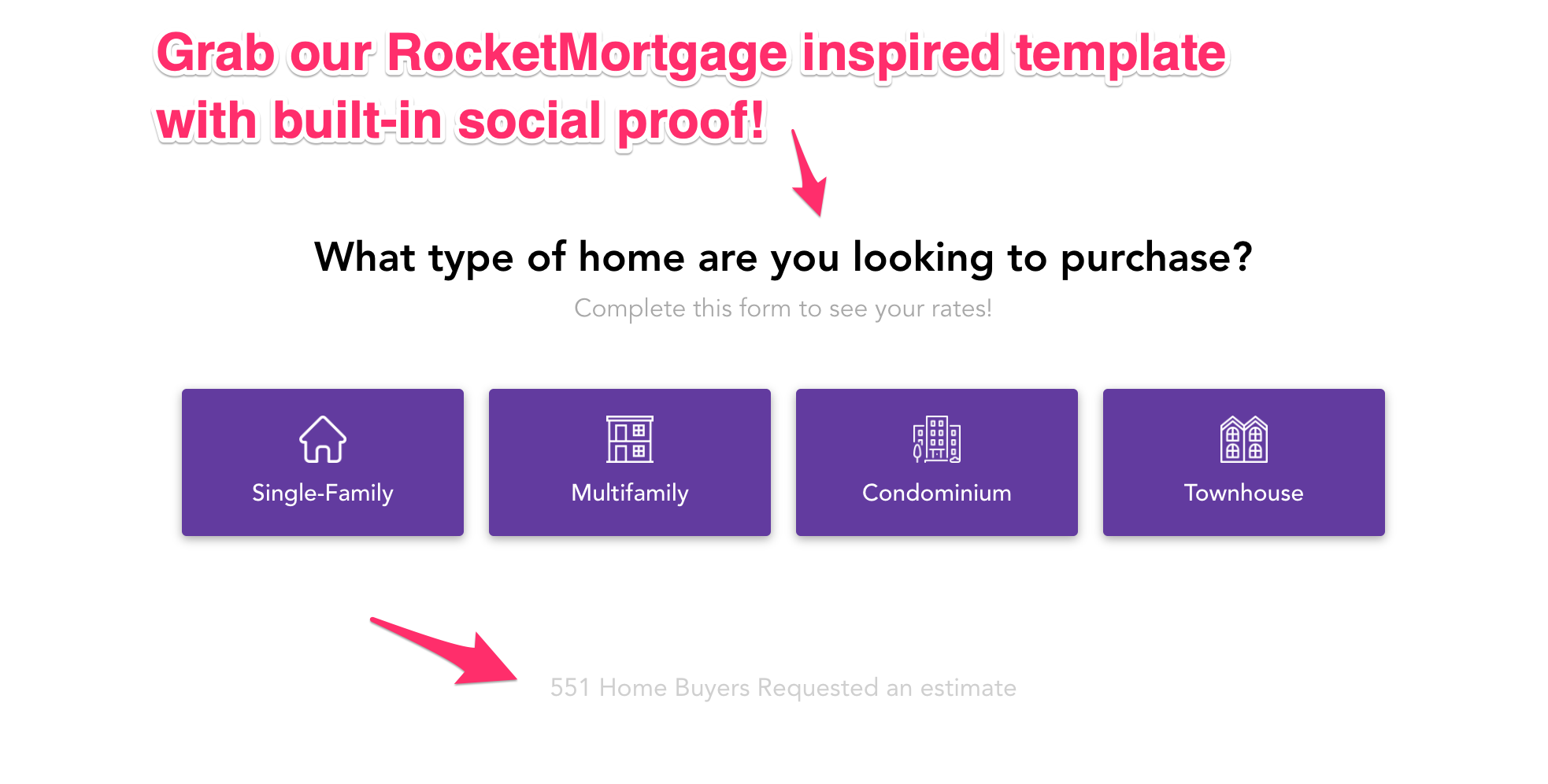 Grab our RocketMortgage inspired template with built-in social proof!

What type of home are you looking to purchase?

Complete this form to see your rates!

Single-Family

Multifamily

Condominium

Townhouse

551 Home Buyers Requested an estimate